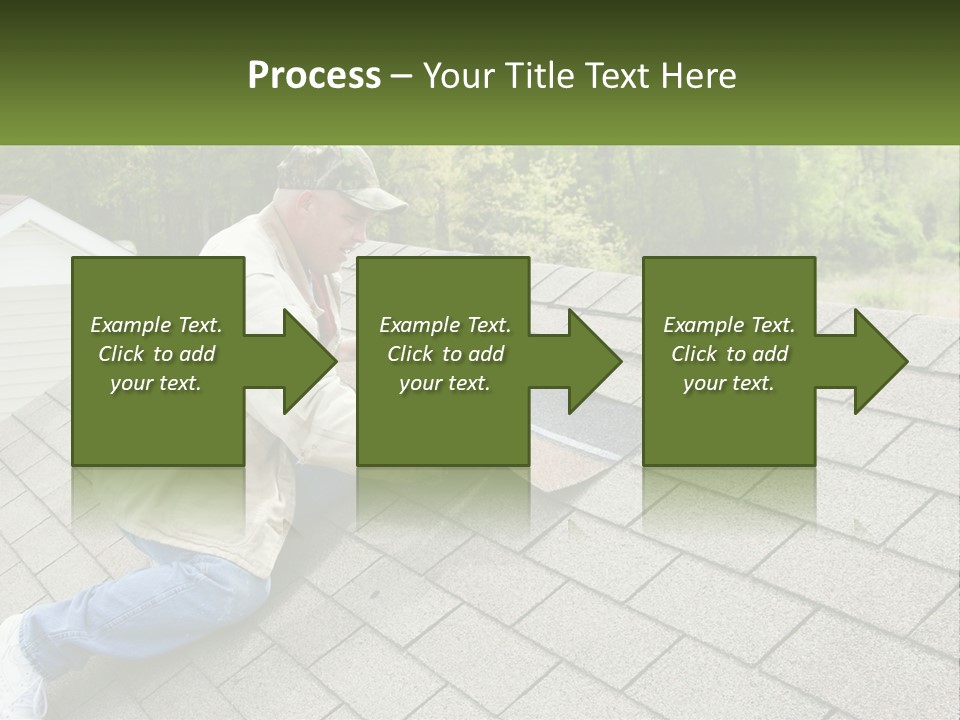 Process – Your Title Text Here

Example Text. Click to add your text.

Example Text. Click to add your text.

Example Text. Click to add your text.